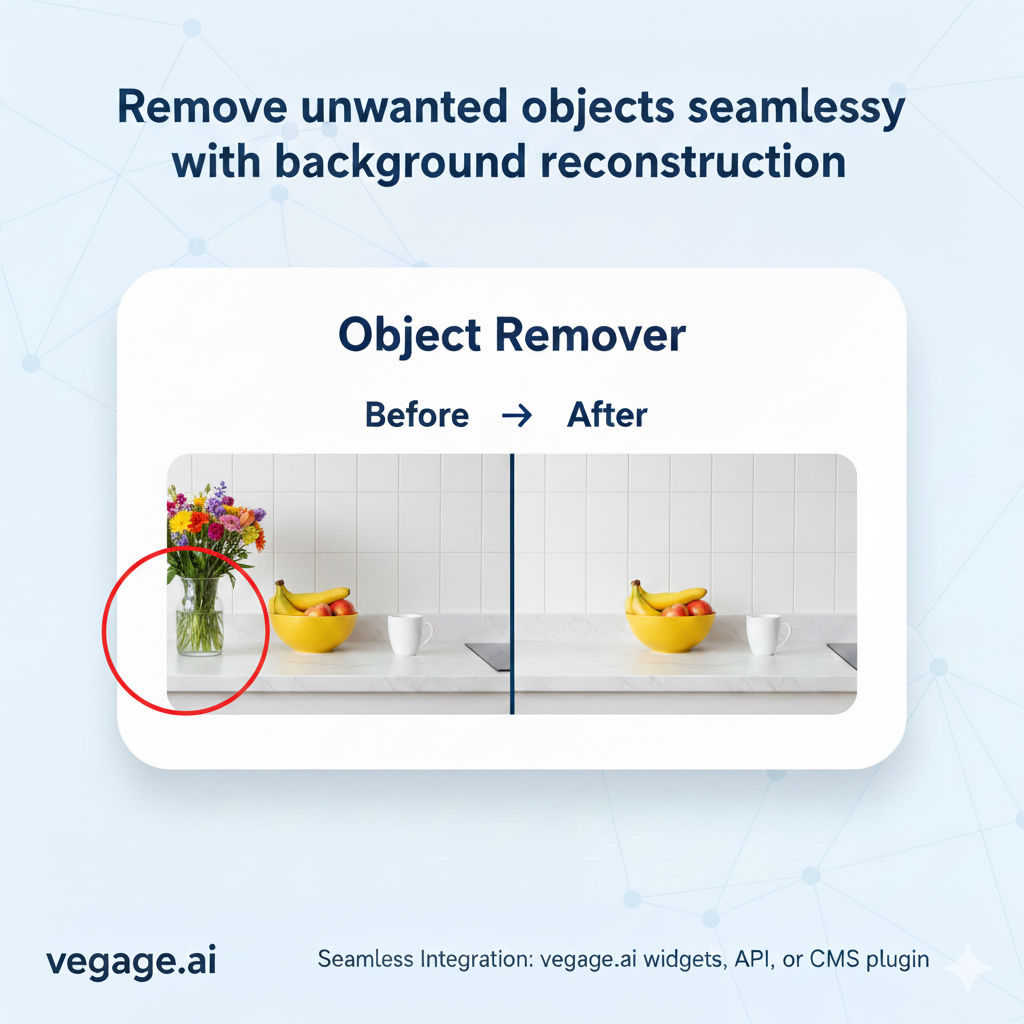 Remove unwanted objects seamlessy with background reconstruction

Object Remover

Before → After

vegage.ai

Seamless Integration: vegage.ai widgets, API, or CMS plugin